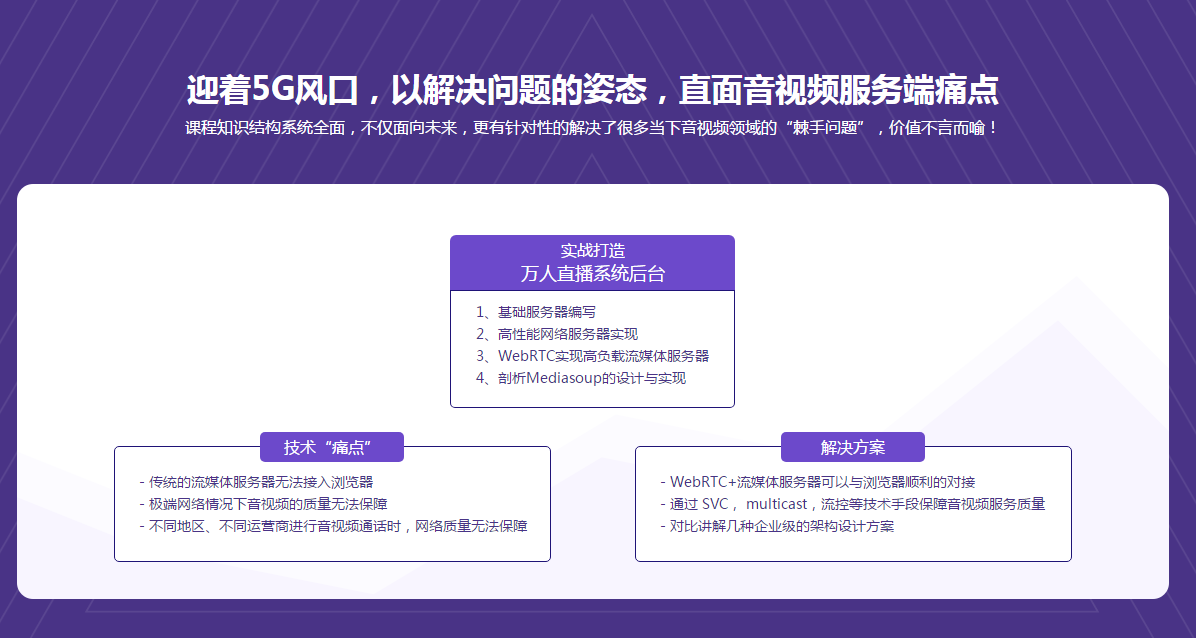 迎着5G风口，以解决问题的姿态，直面音视频服务端痛点

课程知识结构系统全面，不仅面向未来，更有针对性的解决了很多当下音视频领域的“棘手问题”，价值不言而喻！

实战打造
万人直播系统后台

1、基础服务器编写
2、高性能网络服务器实现
3、WebRTC实现高负载流媒体服务器
4、剖析Mediasoup的设计与实现

技术“痛点”

- 传统的流媒体服务器无法接入浏览器
- 极端网络情况下音视频的质量无法保障
- 不同地区、不同运营商进行音视频通话时，网络质量无法保障

解决方案

- WebRTC+流媒体服务器可以与浏览器顺利的对接
- 通过 SVC， multicast，流控等技术手段保障音视频服务质量
- 对比讲解几种企业级的架构设计方案